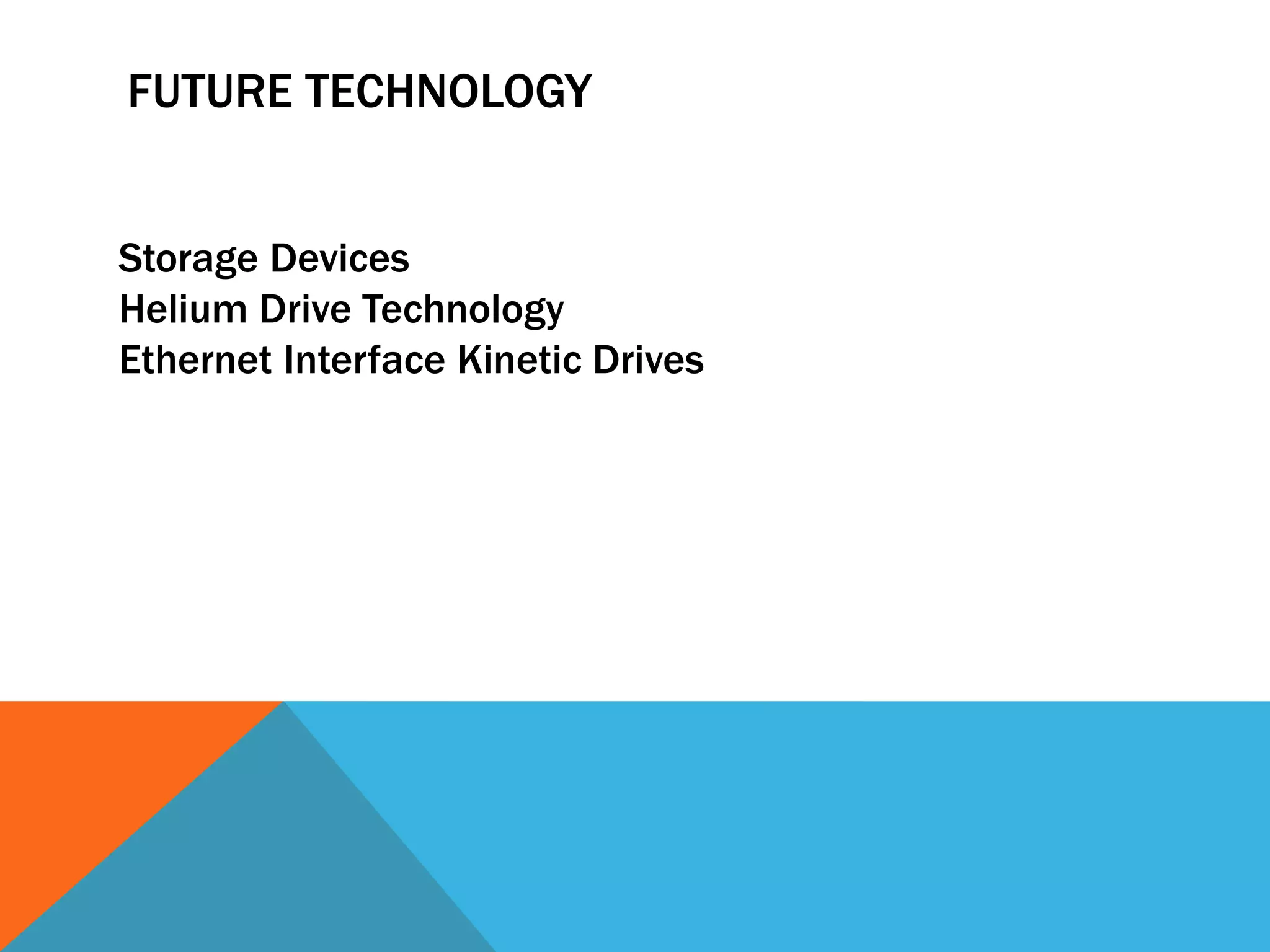 FUTURE TECHNOLOGY

Storage Devices
Helium Drive Technology
Ethernet Interface Kinetic Drives